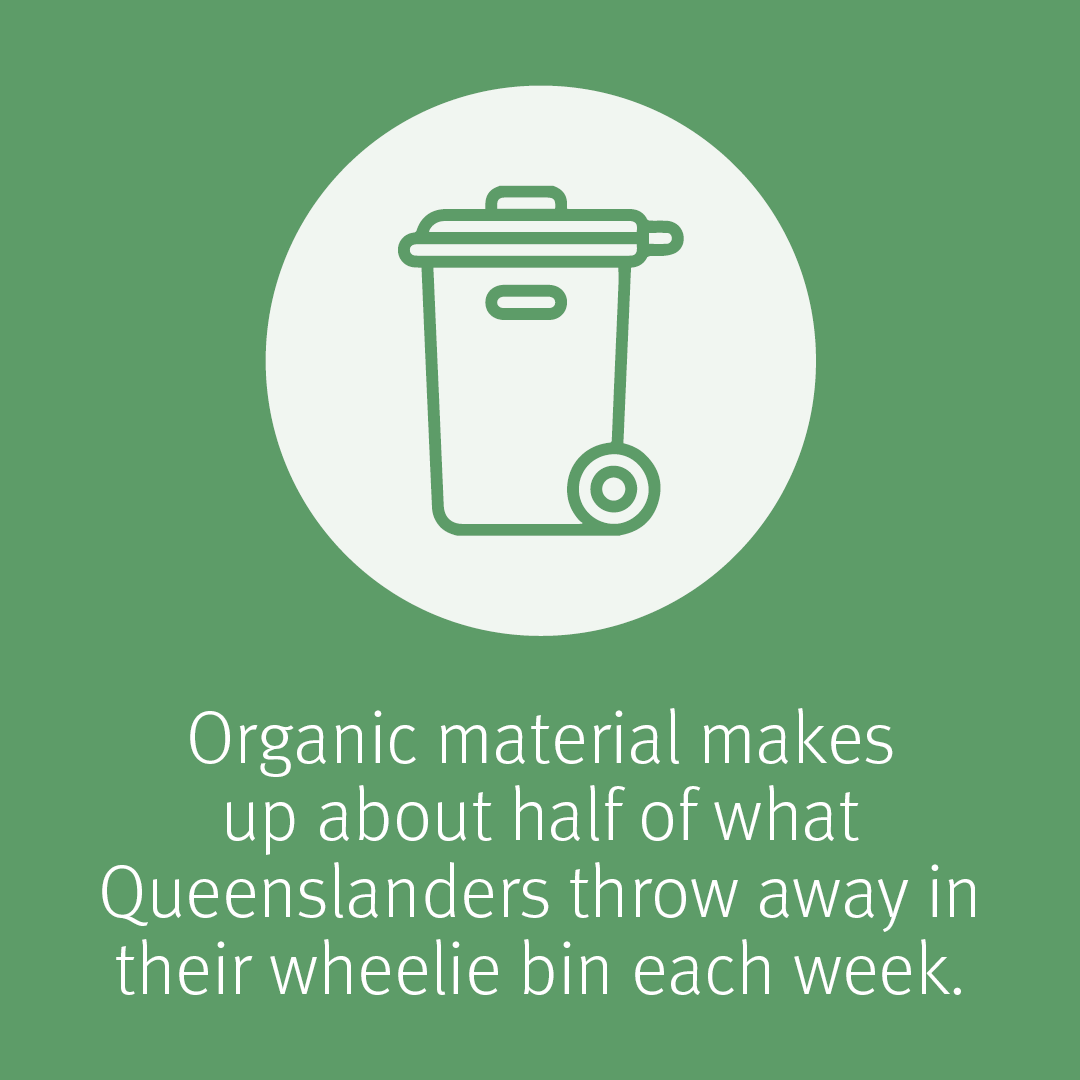 Organic material makes up about half of what Queenslanders throw away in their wheelie bin each week.